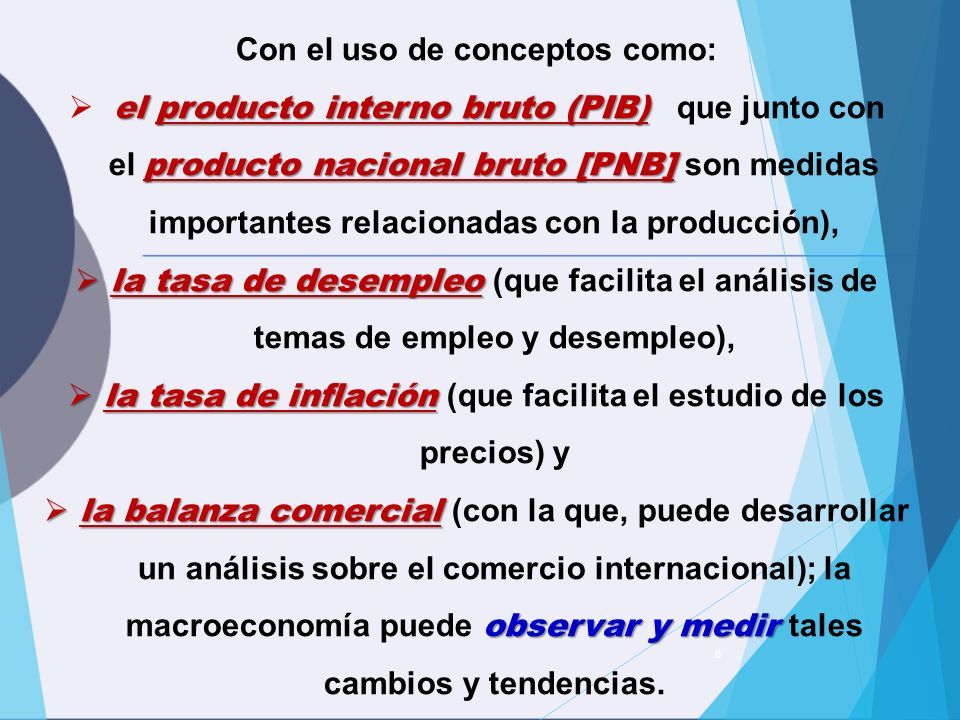 Con el uso de conceptos como:

➢ el producto interno bruto (PIB) que junto con el producto nacional bruto [PNB] son medidas importantes relacionadas con la producción),

➢ la tasa de desempleo (que facilita el análisis de temas de empleo y desempleo),

➢ la tasa de inflación (que facilita el estudio de los precios) y

➢ la balanza comercial (con la que, puede desarrollar un análisis sobre el comercio internacional); la macroeconomía puede observar y medir tales cambios y tendencias.

6